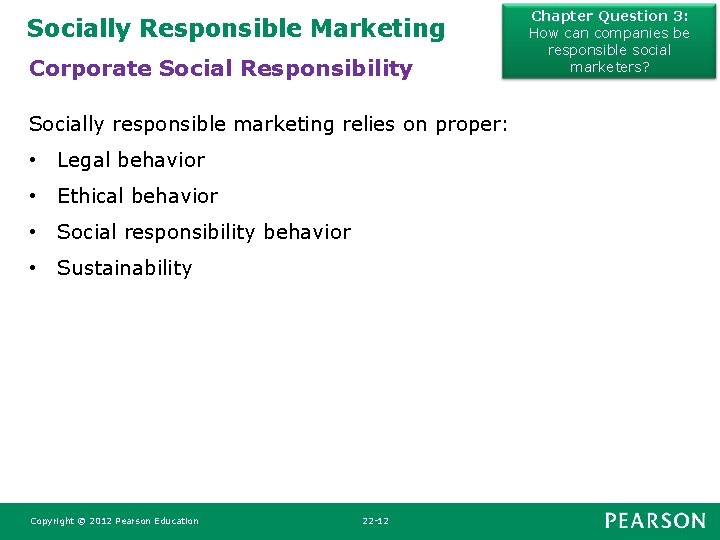 Socially Responsible Marketing
Corporate Social Responsibility

Chapter Question 3:
How can companies be responsible social marketers?

Socially responsible marketing relies on proper:

• Legal behavior
• Ethical behavior
• Social responsibility behavior
• Sustainability

Copyright © 2012 Pearson Education

22-12

PEARSON